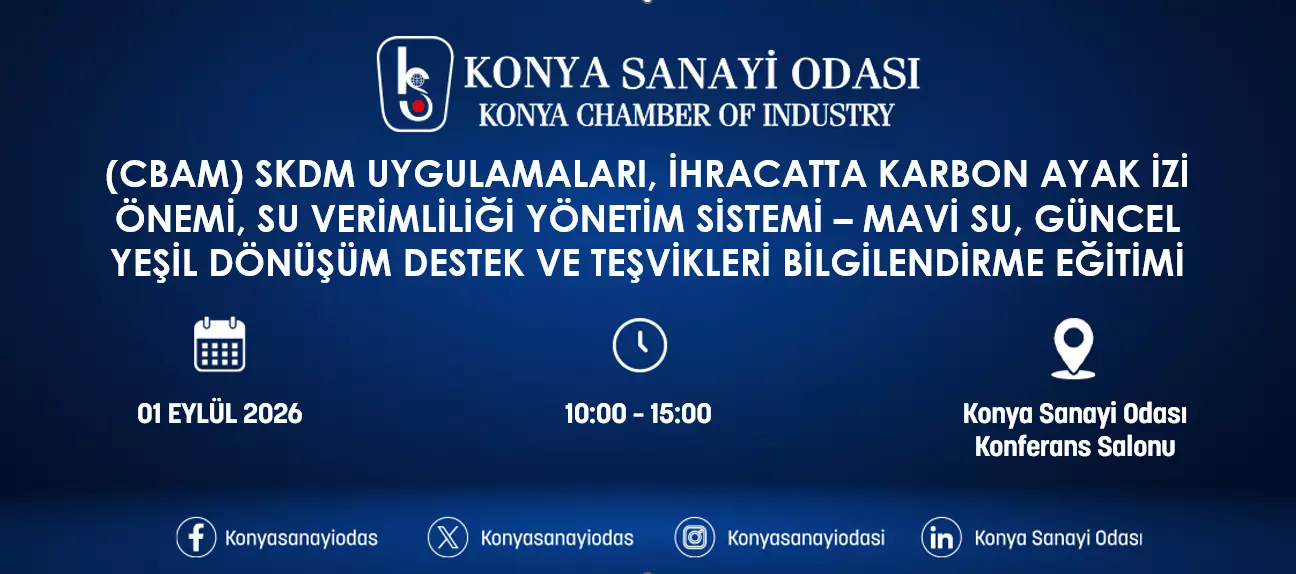 KONYA SANAYİ ODASI
KONYA CHAMBER OF INDUSTRY

(CBAM) SKDM UYGULAMALARI, İHRACATTA KARBON AYAK İZİ ÖNEMİ, SU VERİMLİLİĞİ YÖNETİM SİSTEMİ – MAVİ SU, GÜNCEL YEŞİL DÖNÜŞÜM DESTEK VE TEŞVİKLERİ BİLGİLENDİRME EĞİTİMİ

01 EYLÜL 2026

10:00 - 15:00

Konya Sanayi Odası
Konferans Salonu

Konyasanayiodas
Konyasanayiodas
Konyasanayiodasi
Konya Sanayi Odası